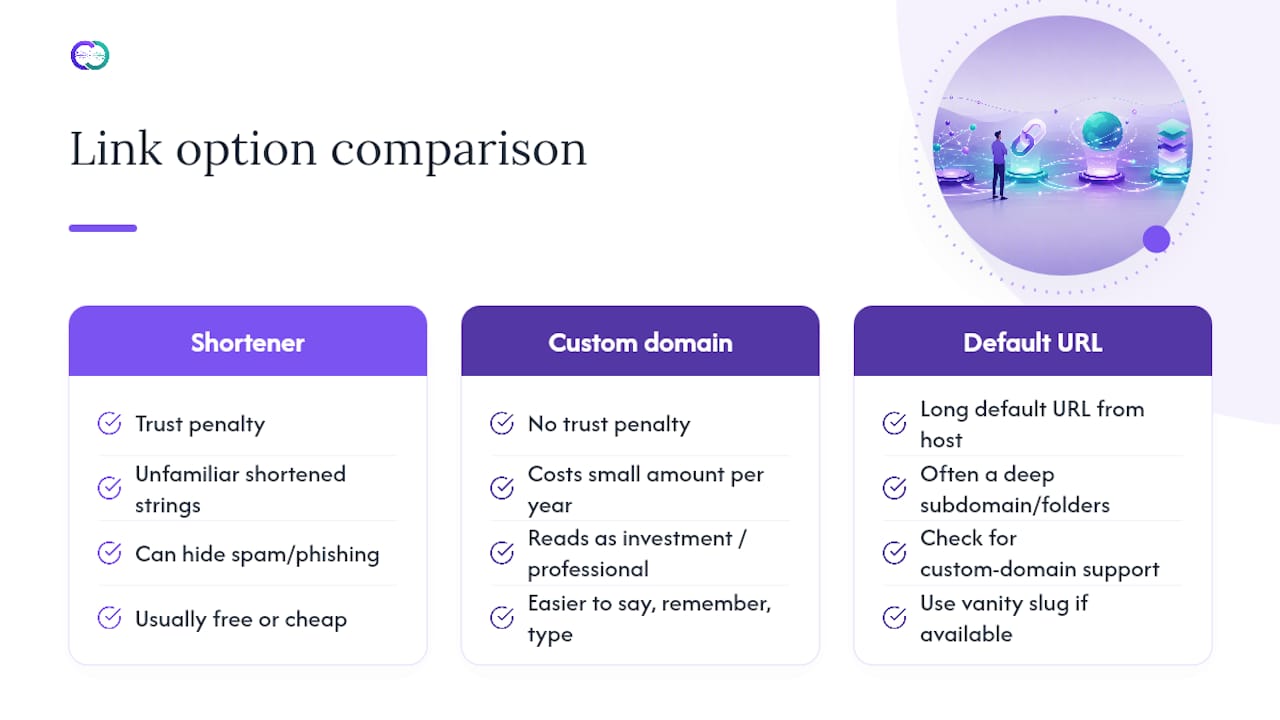 Link option comparison

Shortener

Trust penalty

Unfamiliar shortened strings

Can hide spam/phishing

Usually free or cheap

Custom domain

No trust penalty

Costs small amount per year

Reads as investment / professional

Easier to say, remember, type

Default URL

Long default URL from host

Often a deep subdomain/folders

Check for custom-domain support

Use vanity slug if available